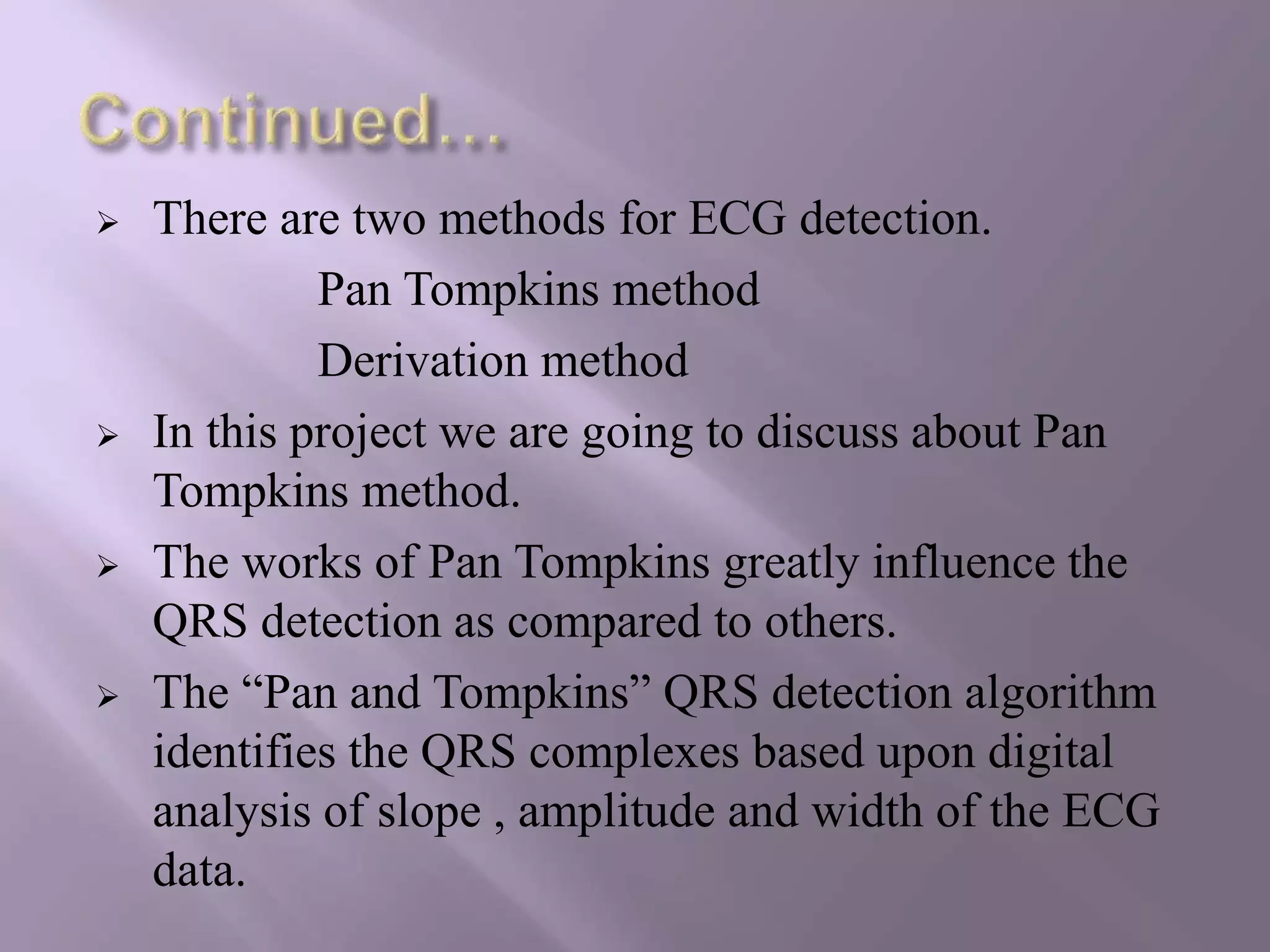 Continued…

➢ There are two methods for ECG detection.

Pan Tompkins method

Derivation method

➢ In this project we are going to discuss about Pan Tompkins method.

➢ The works of Pan Tompkins greatly influence the QRS detection as compared to others.

➢ The “Pan and Tompkins” QRS detection algorithm identifies the QRS complexes based upon digital analysis of slope , amplitude and width of the ECG data.